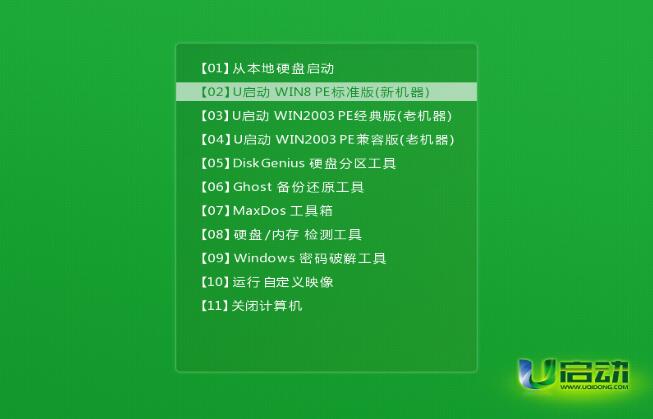 【01】从本地硬盘启动
【02】U启动 WIN8 PE标准版(新机器)
【03】U启动 WIN2003 PE经典版(老机器)
【04】U启动 WIN2003 PE兼容版(老机器)
【05】DiskGenius 硬盘分区工具
【06】Ghost 备份还原工具
【07】MaxDos 工具箱
【08】硬盘/内存 检测工具
【09】Windows 密码破解工具
【10】运行 自定义映像
【11】关闭计算机

U启动
WWW.UQIDONG.COM